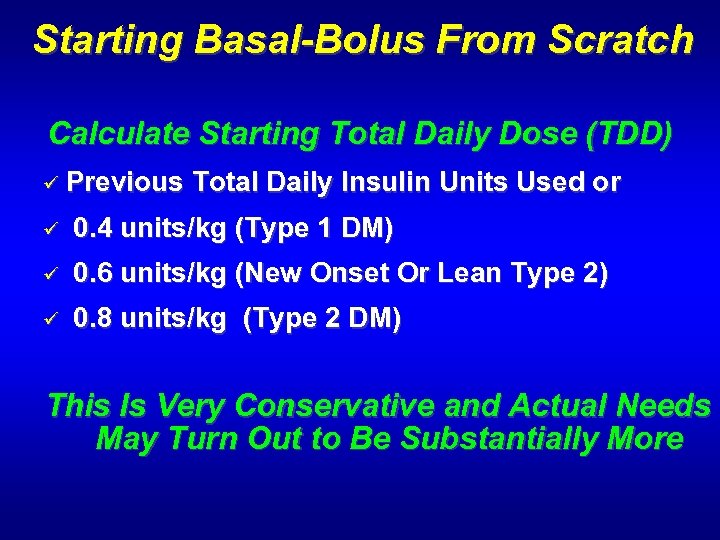 Starting Basal-Bolus From Scratch

Calculate Starting Total Daily Dose (TDD)

✓ Previous Total Daily Insulin Units Used or

✓ 0.4 units/kg (Type 1 DM)

✓ 0.6 units/kg (New Onset Or Lean Type 2)

✓ 0.8 units/kg (Type 2 DM)

This Is Very Conservative and Actual Needs May Turn Out to Be Substantially More